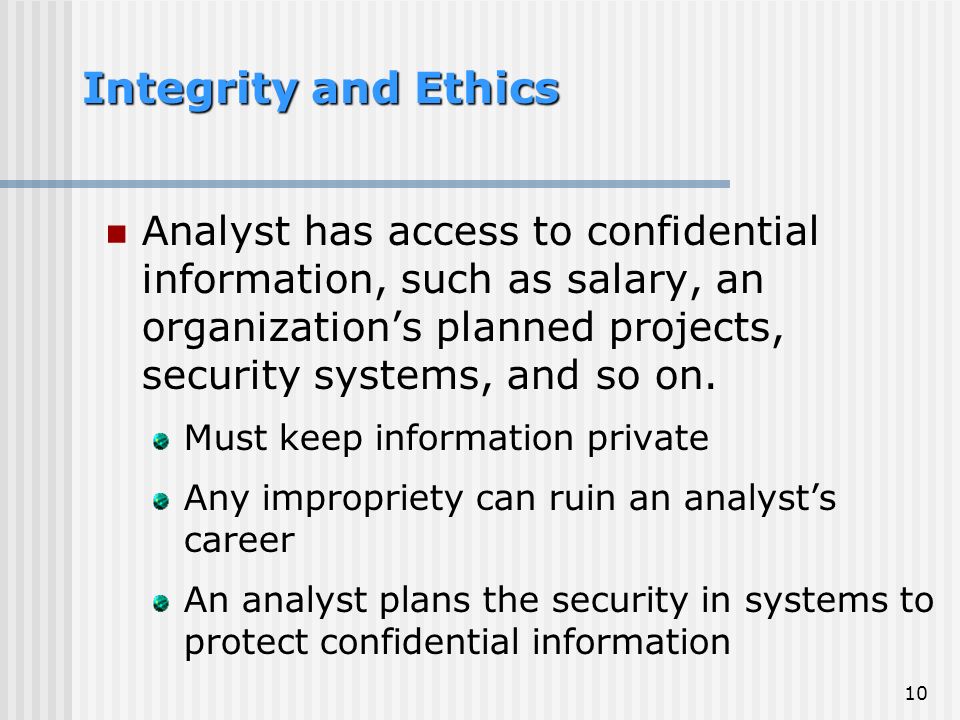 Integrity and Ethics

Analyst has access to confidential information, such as salary, an organization’s planned projects, security systems, and so on.

Must keep information private

Any impropriety can ruin an analyst’s career

An analyst plans the security in systems to protect confidential information

10